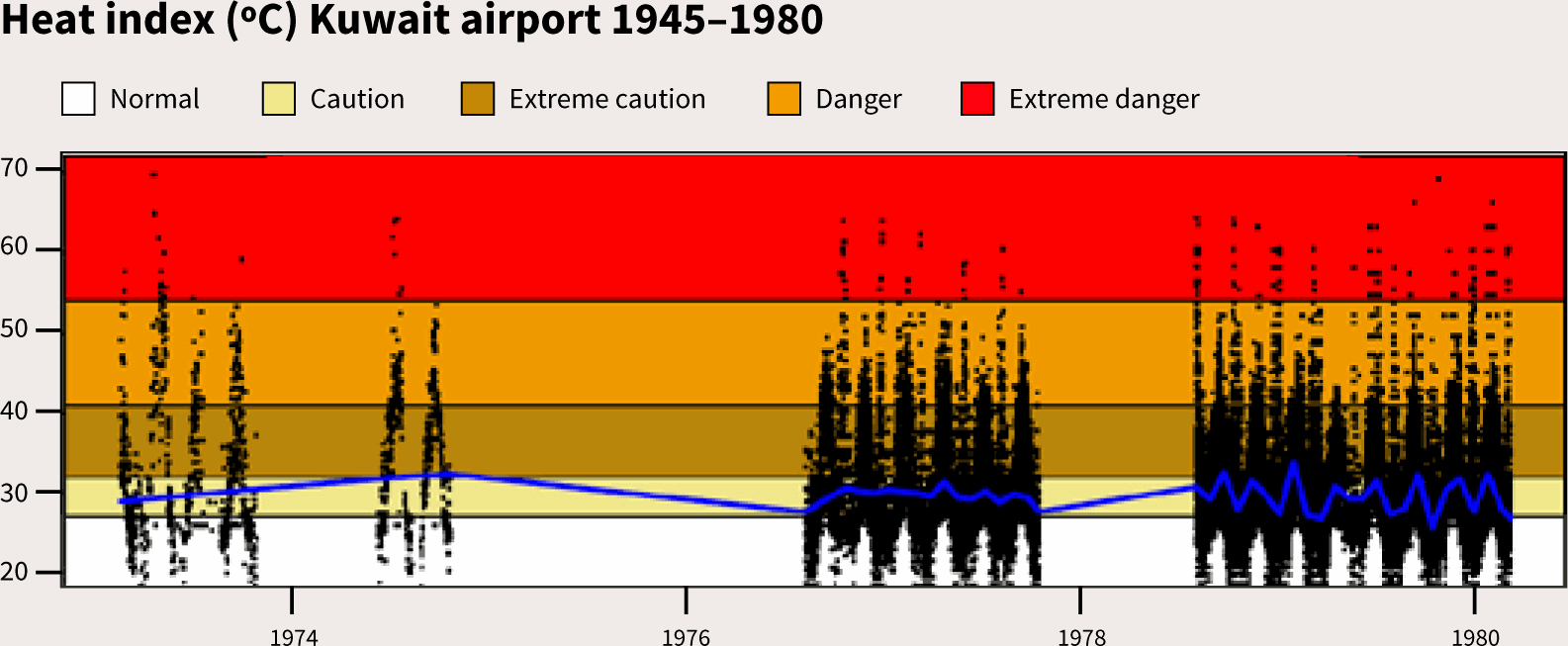 Heat index (ºC) Kuwait airport 1945–1980

Normal
Caution
Extreme caution
Danger
Extreme danger

70
60
50
40
30
20

1974
1976
1978
1980